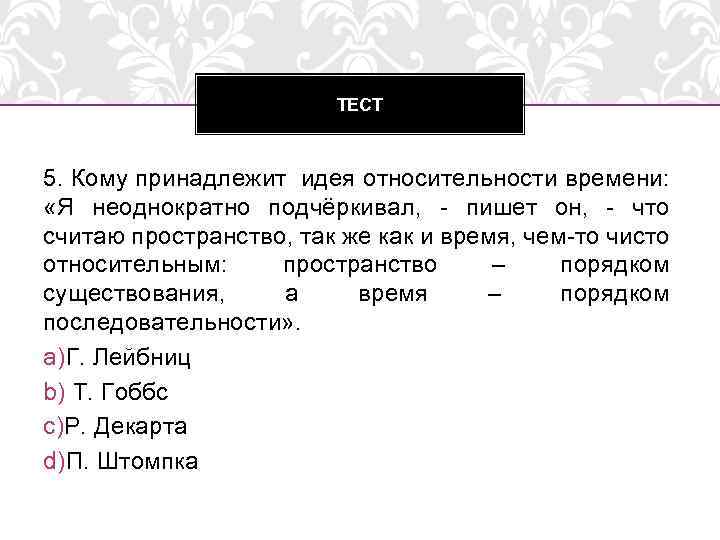 ТЕСТ

5. Кому принадлежит идея относительности времени: «Я неоднократно подчёркивал, - пишет он, - что считаю пространство, так же как и время, чем-то чисто относительным: пространство – порядком существования, а время – порядком последовательности».

a)Г. Лейбниц

b) Т. Гоббс

c)Р. Декарта

d)П. Штомпка